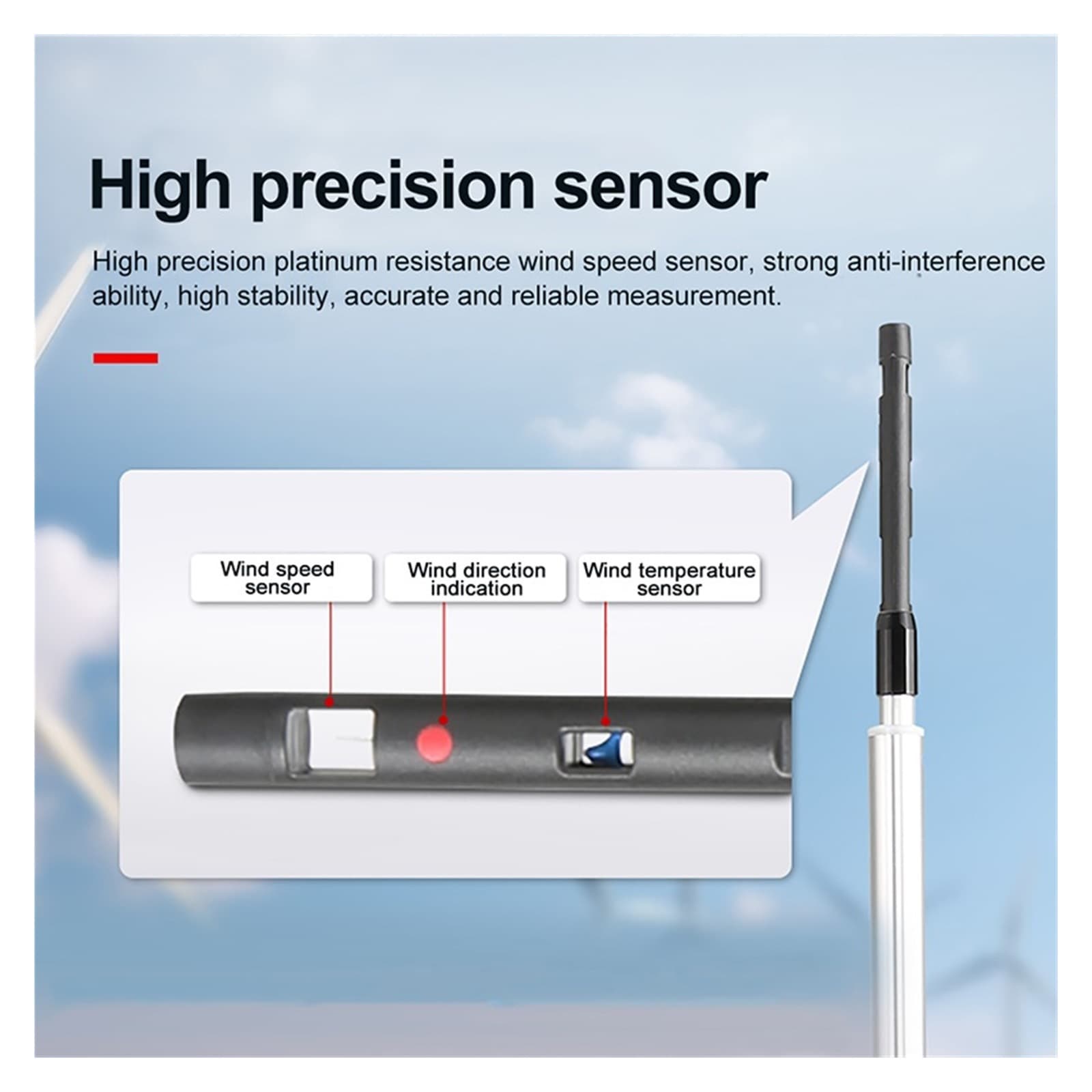 High precision sensor

High precision platinum resistance wind speed sensor, strong anti-interference ability, high stability, accurate and reliable measurement.

Wind speed sensor

Wind direction indication

Wind temperature sensor